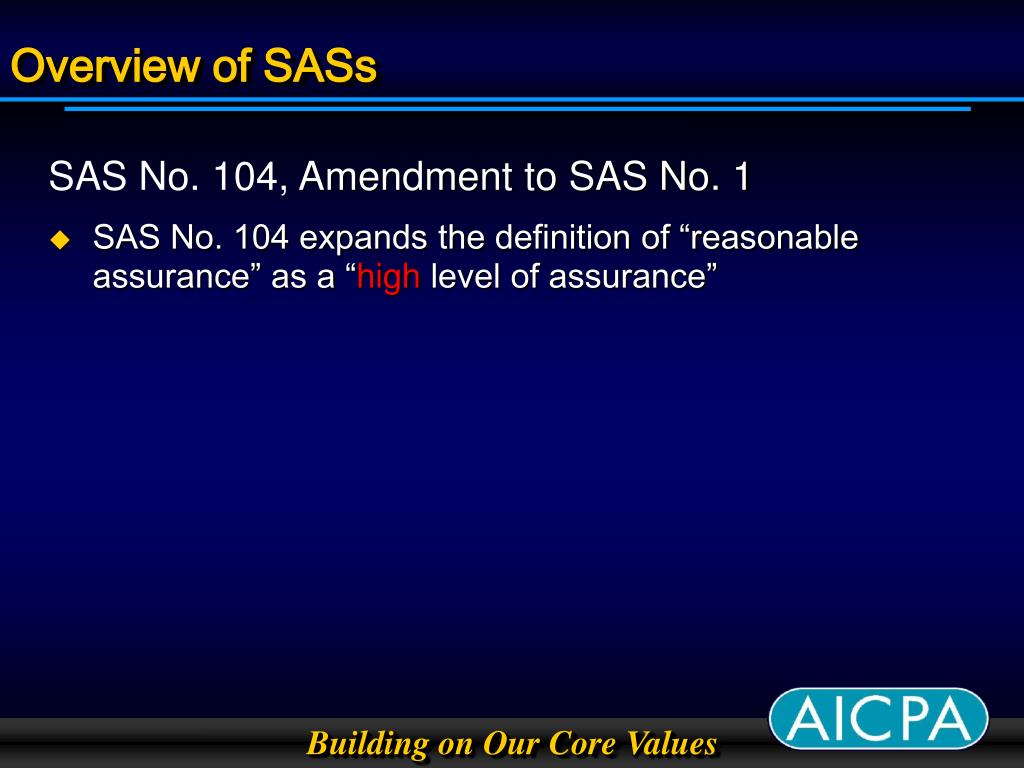 Overview of SASs

SAS No. 104, Amendment to SAS No. 1

SAS No. 104 expands the definition of “reasonable assurance” as a “high level of assurance”

Building on Our Core Values

AICPA